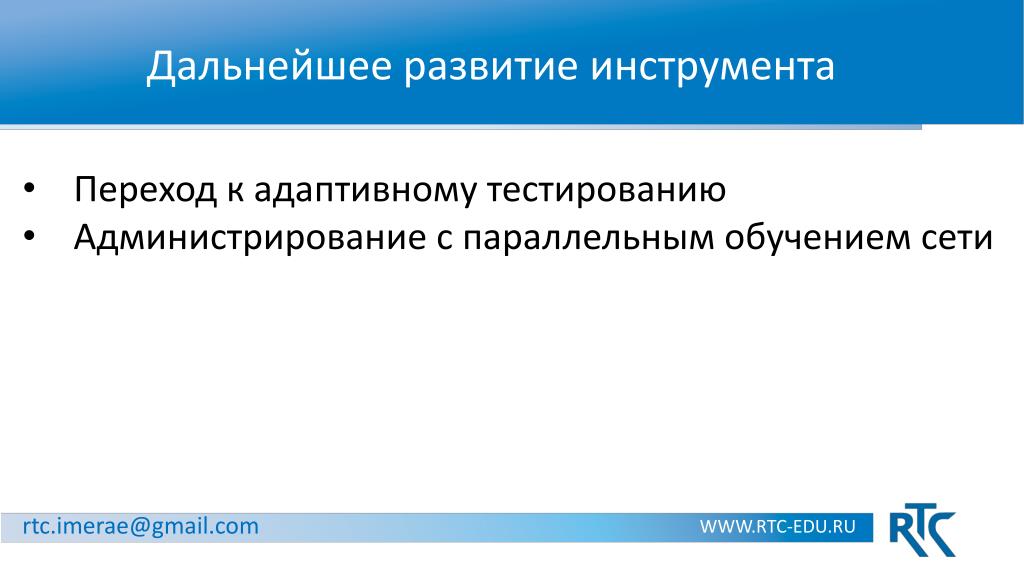 Дальнейшее развитие инструмента

• Переход к адаптивному тестированию
• Администрирование с параллельным обучением сети

rtc.imerae@gmail.com
WWW.RTC-EDU.RU
RTC